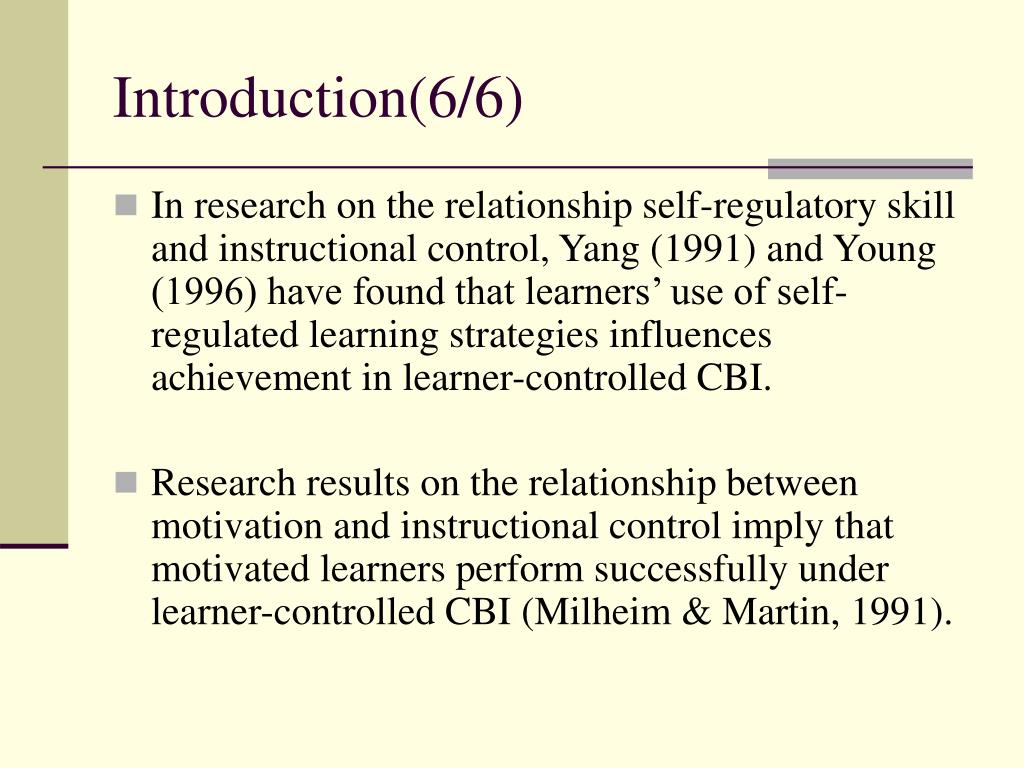 Introduction(6/6)

In research on the relationship self-regulatory skill and instructional control, Yang (1991) and Young (1996) have found that learners’ use of self-regulated learning strategies influences achievement in learner-controlled CBI.

Research results on the relationship between motivation and instructional control imply that motivated learners perform successfully under learner-controlled CBI (Milheim & Martin, 1991).